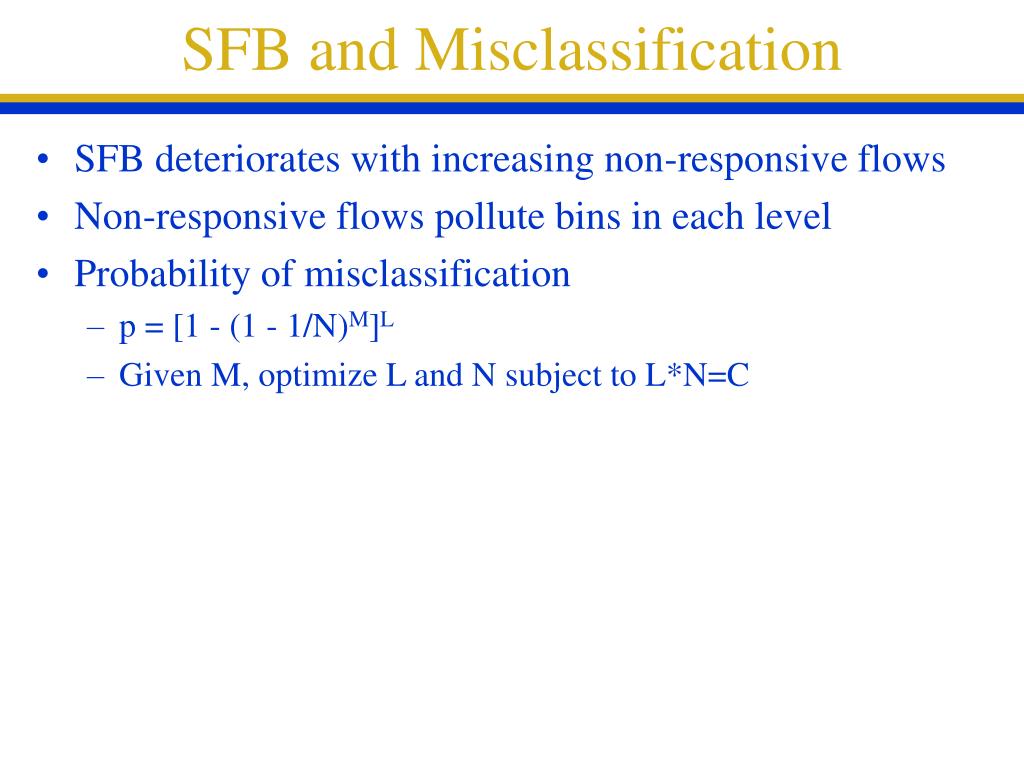 SFB and Misclassification

• SFB deteriorates with increasing non-responsive flows
• Non-responsive flows pollute bins in each level
• Probability of misclassification
  – $p = [1 - (1 - 1/N)^M]^L$
  – Given M, optimize L and N subject to L*N=C